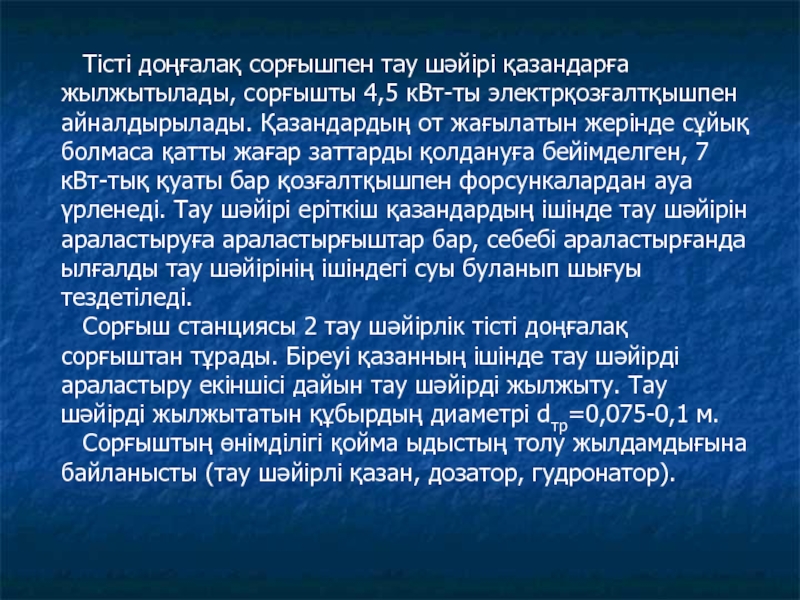 Тісті доңғалақ сорғышпен тау шәйірі қазандарға жылжытылады, сорғышты 4,5 кВт-ты электрқозғалтқышпен айналдырылады. Қазандардың от жағылатын жерінде сұйық болмаса қатты жағар заттарды қолдануға бейімделген, 7 кВт-тық қуаты бар қозғалтқышпен форсункалардан ауа үрленеді. Тау шәйірі еріткіш қазандардың ішінде тау шәйірін араластыруға араластырғыштар бар, себебі араластырғанда ылғалды тау шәйірінің ішіндегі суы буланып шығуы тездетіледі.

Сорғыш станциясы 2 тау шәйірлік тісті доңғалақ сорғыштан тұрады. Біреуі қазанның ішінде тау шәйірді араластыру екіншісі дайын тау шәйірді жылжыту. Тау шәйірді жылжытатын құбырдың диаметрі $d_{тр}$=0,075-0,1 м.

Сорғыштың өнімділігі қойма ыдыстың толу жылдамдығына байланысты (тау шәйірлі қазан, дозатор, гудронатор).